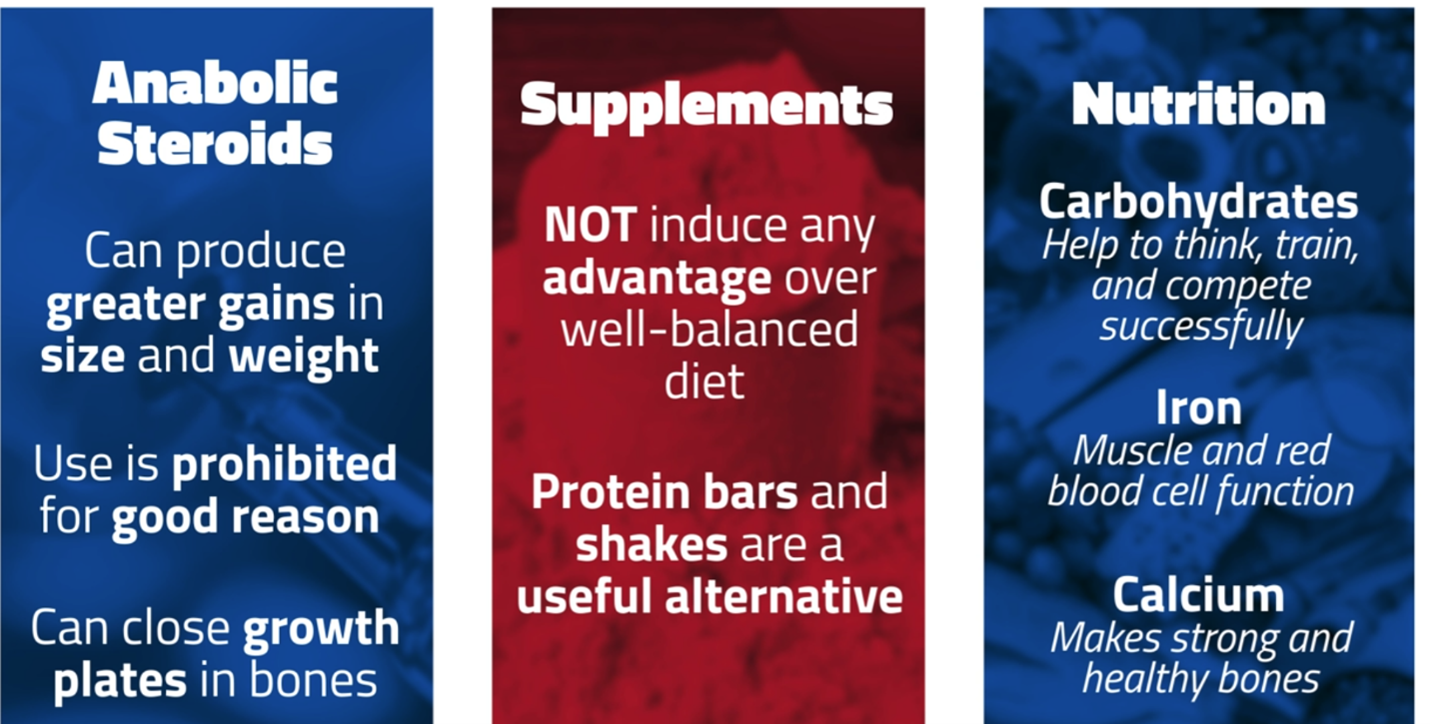 Anabolic Steroids

Can produce greater gains in size and weight

Use is prohibited for good reason

Can close growth plates in bones

Supplements

NOT induce any advantage over well-balanced diet

Protein bars and shakes are a useful alternative

Nutrition

Carbohydrates
Help to think, train, and compete successfully

Iron
Muscle and red blood cell function

Calcium
Makes strong and healthy bones